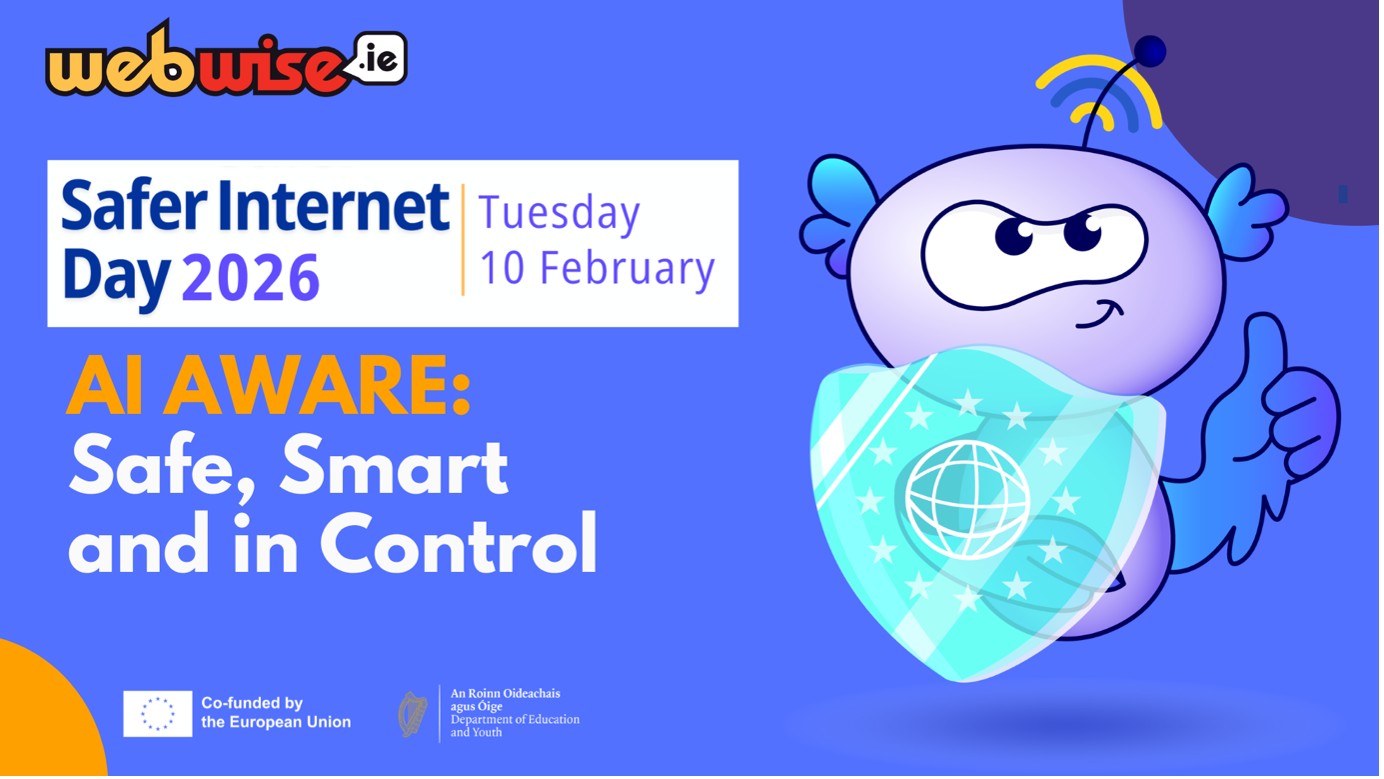 webwise.ie

Safer Internet Day 2026

Tuesday
10 February

AI AWARE:
Safe, Smart and in Control

Co-funded by the European Union

An Roinn Oideachais agus Óige
Department of Education and Youth